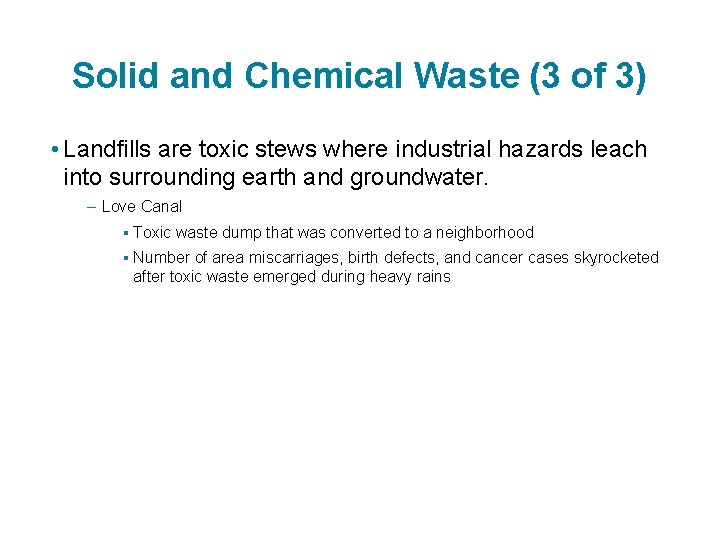 Solid and Chemical Waste (3 of 3)

• Landfills are toxic stews where industrial hazards leach into surrounding earth and groundwater.

– Love Canal

▪ Toxic waste dump that was converted to a neighborhood

▪ Number of area miscarriages, birth defects, and cancer cases skyrocketed after toxic waste emerged during heavy rains